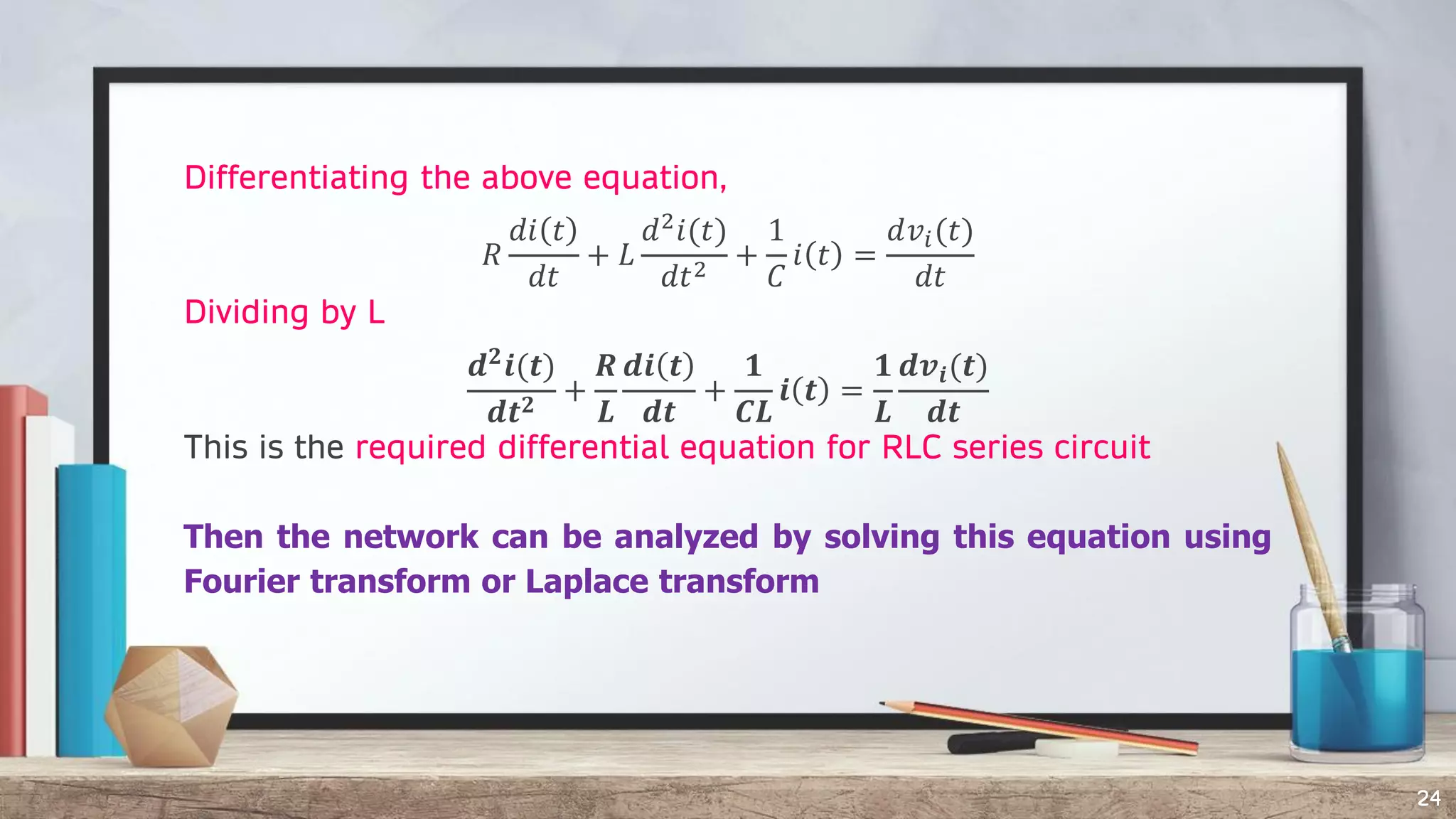 Differentiating the above equation,

$R\frac{di(t)}{dt} + L\frac{d^2i(t)}{dt^2} + \frac{1}{C}i(t) = \frac{dv_i(t)}{dt}$

Dividing by L

$\frac{d^2i(t)}{dt^2} + \frac{R}{L}\frac{di(t)}{dt} + \frac{1}{CL}i(t) = \frac{1}{L}\frac{dv_i(t)}{dt}$

This is the required differential equation for RLC series circuit

Then the network can be analyzed by solving this equation using Fourier transform or Laplace transform

24